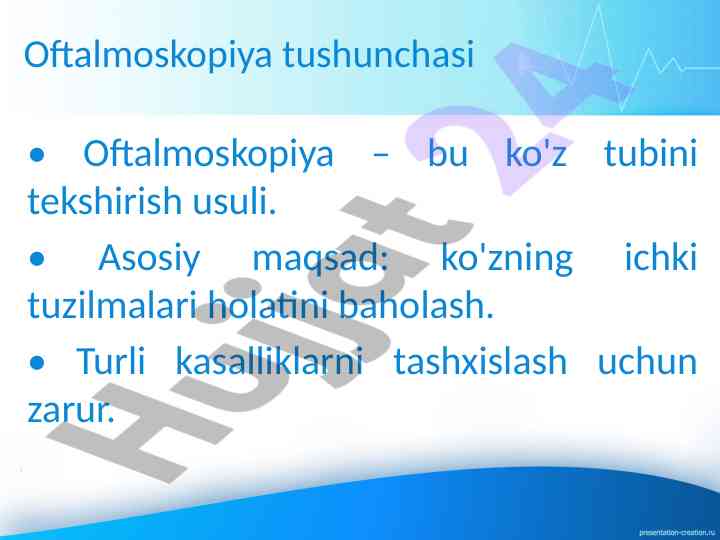 Oftalmoskopiya tushunchasi

• Oftalmoskopiya – bu ko'z tubini tekshirish usuli.

• Asosiy maqsad: ko'zning ichki tuzilmalari holatini baholash.

• Turli kasalliklarni tashxislash uchun zarur.

Hujjat 24

presentation-creation.ru